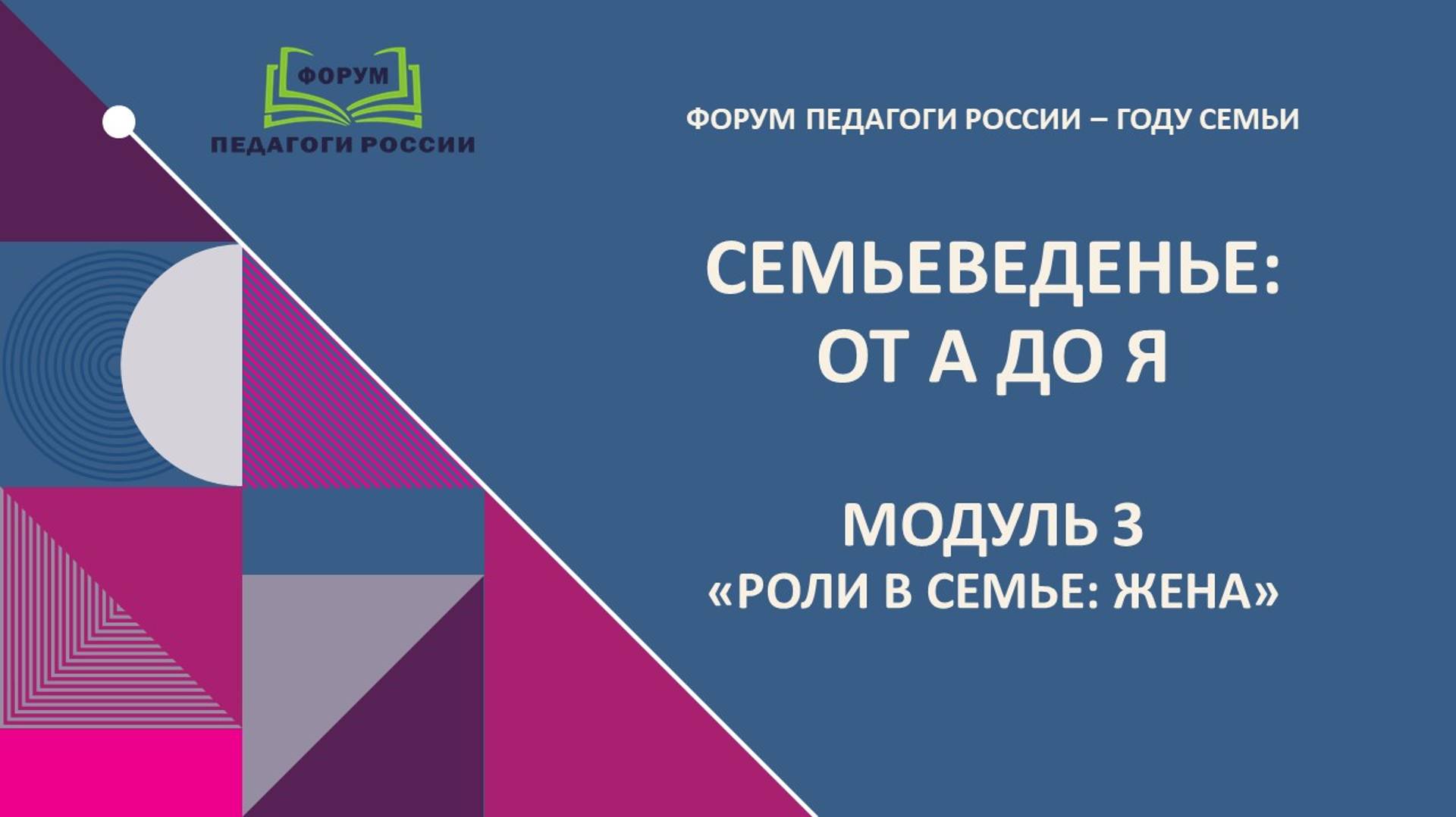 ФОРУМ
ПЕДАГОГИ РОССИИ

ФОРУМ ПЕДАГОГИ РОССИИ – ГОДУ СЕМЬИ

СЕМЬЕВЕДЕНЬЕ:
ОТ А ДО Я

МОДУЛЬ 3
«РОЛИ В СЕМЬЕ: ЖЕНА»